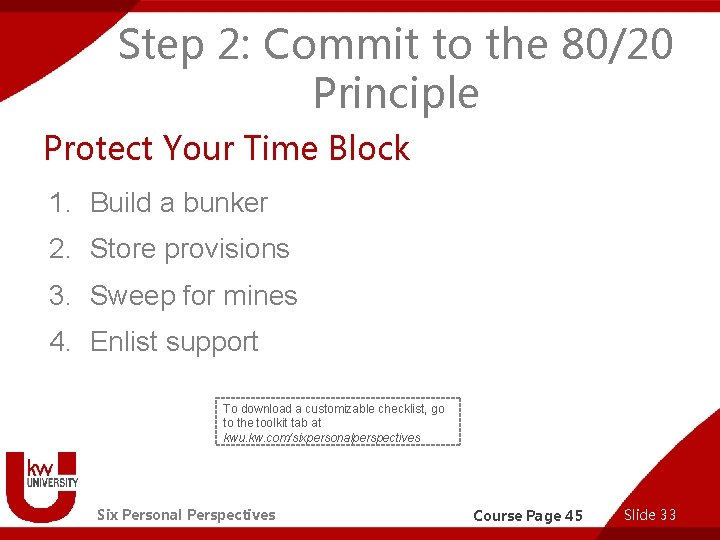 Step 2: Commit to the 80/20 Principle

Protect Your Time Block

1. Build a bunker
2. Store provisions
3. Sweep for mines
4. Enlist support

To download a customizable checklist, go to the toolkit tab at kwu.kw.com/sixpersonalperspectives

kw UNIVERSITY

Six Personal Perspectives

Course Page 45

Slide 33